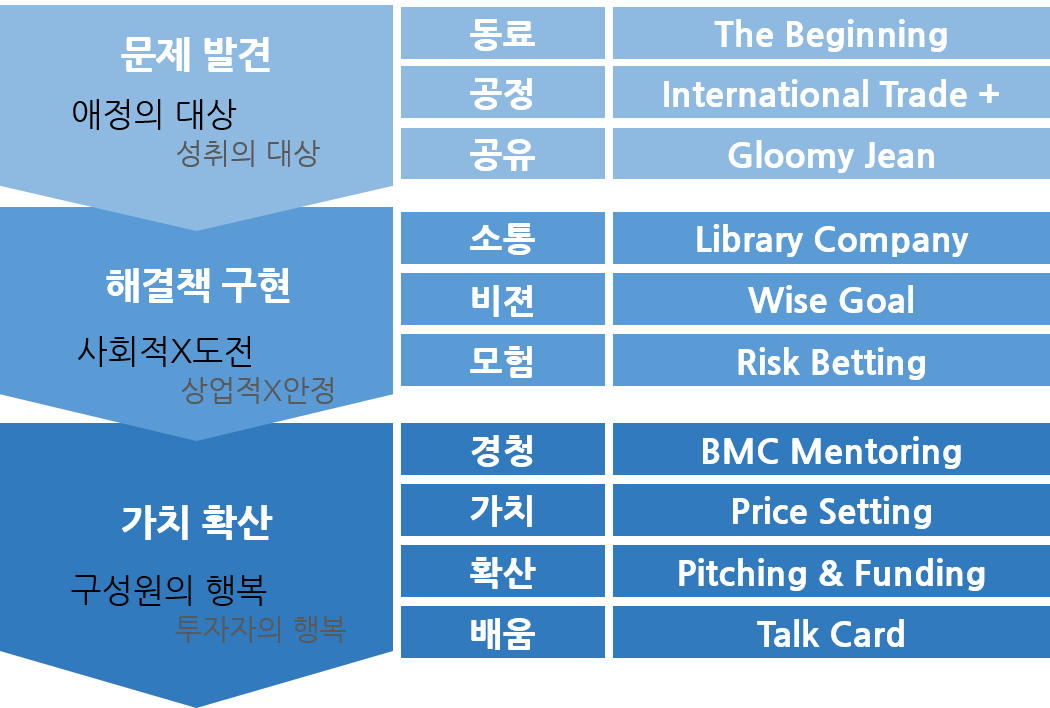 문제 발견

애정의 대상

성취의 대상

| 동료 | The Beginning |
|---|---|
| 공정 | International Trade + |
| 공유 | Gloomy Jean |

해결책 구현

사회적X도전

상업적X안정

| 소통 | Library Company |
|---|---|
| 비젼 | Wise Goal |
| 모험 | Risk Betting |

가치 확산

구성원의 행복

투자자의 행복

| 경청 | BMC Mentoring |
|---|---|
| 가치 | Price Setting |
| 확산 | Pitching & Funding |
| 배움 | Talk Card |